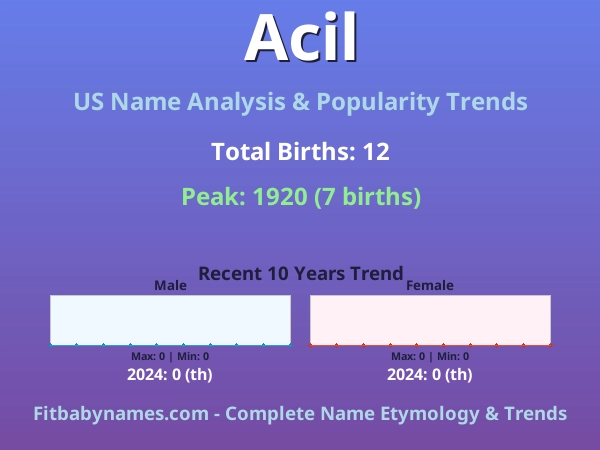 Acil

US Name Analysis & Popularity Trends

Total Births: 12

Peak: 1920 (7 births)

Recent 10 Years Trend

Male

Max: 0 | Min: 0

2024: 0 (th)

Female

Max: 0 | Min: 0

2024: 0 (th)

Fitbabynames.com - Complete Name Etymology & Trends